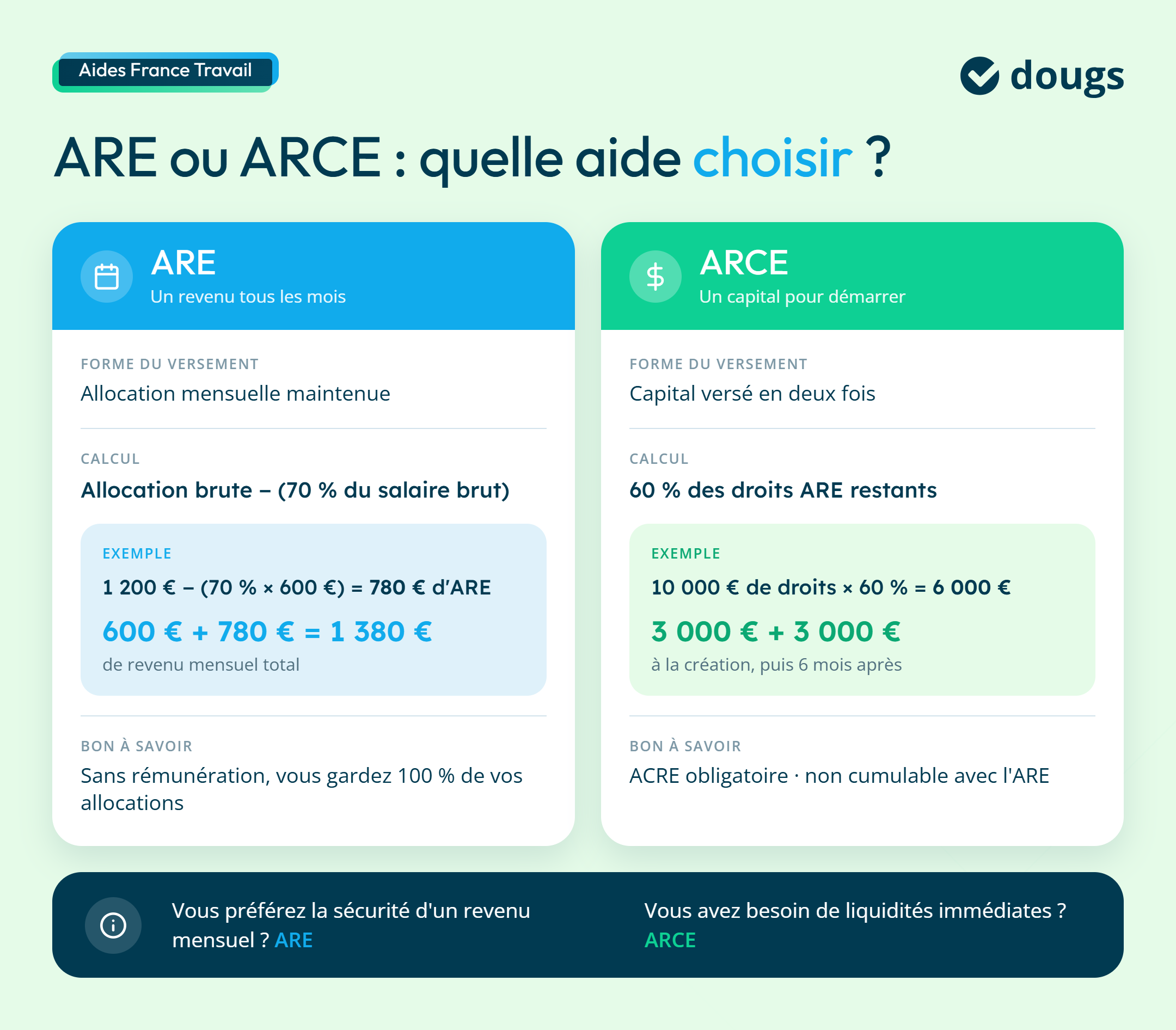 Aides France Travail

dougs

ARE ou ARCE : quelle aide choisir ?

ARE
Un revenu tous les mois

FORME DU VERSEMENT
Allocation mensuelle maintenue

CALCUL
Allocation brute – (70 % du salaire brut)

EXEMPLE
1 200 € – (70 % × 600 €) = 780 € d'ARE
600 € + 780 € = 1 380 €
de revenu mensuel total

BON À SAVOIR
Sans rémunération, vous gardez 100 % de vos allocations

ARCE
Un capital pour démarrer

FORME DU VERSEMENT
Capital versé en deux fois

CALCUL
60 % des droits ARE restants

EXEMPLE
10 000 € de droits × 60 % = 6 000 €
3 000 € + 3 000 €
à la création, puis 6 mois après

BON À SAVOIR
ACRE obligatoire · non cumulable avec l'ARE

Vous préférez la sécurité d'un revenu mensuel ? ARE

Vous avez besoin de liquidités immédiates ? ARCE